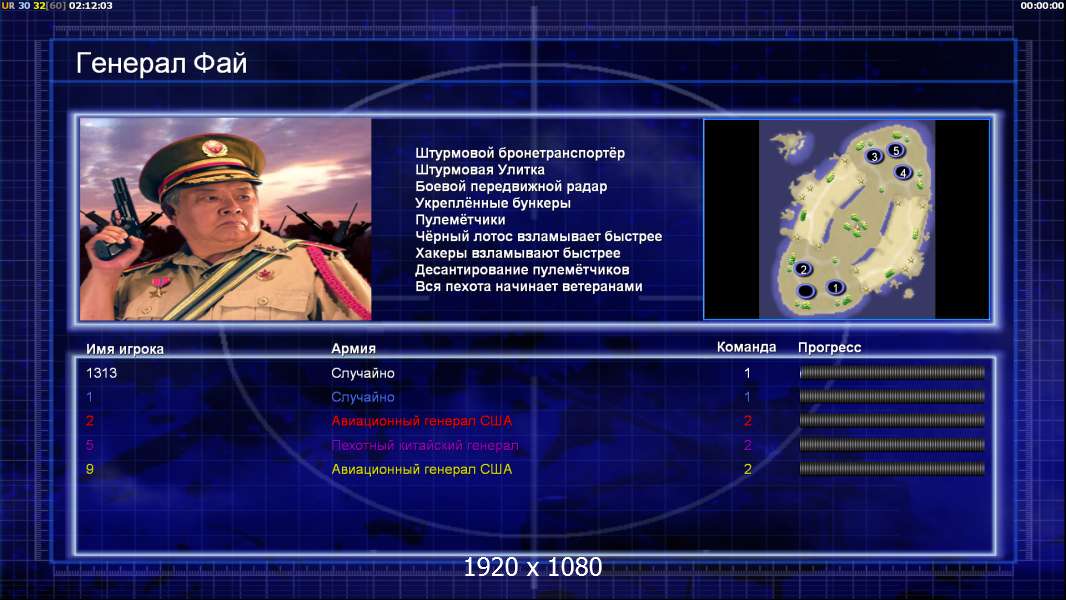 UR 30 32[60] 02:12:03

00:00:00

Генерал Фай

Штурмовой бронетранспортёр
Штурмовая Улитка
Боевой передвижной радар
Укреплённые бункеры
Пулемётчики
Чёрный лотос взламывает быстрее
Хакеры взламывают быстрее
Десантирование пулемётчиков
Вся пехота начинает ветеранами

3 5 4 2 1

| Имя игрока | Армия | Команда | Прогресс |
|---|---|---|---|
| 1313 | Случайно | 1 | |
| 1 | Случайно | 1 | |
| 2 | Авиационный генерал США | 2 | |
| 5 | Пехотный китайский генерал | 2 | |
| 9 | Авиационный генерал США | 2 | |

1920 x 1080